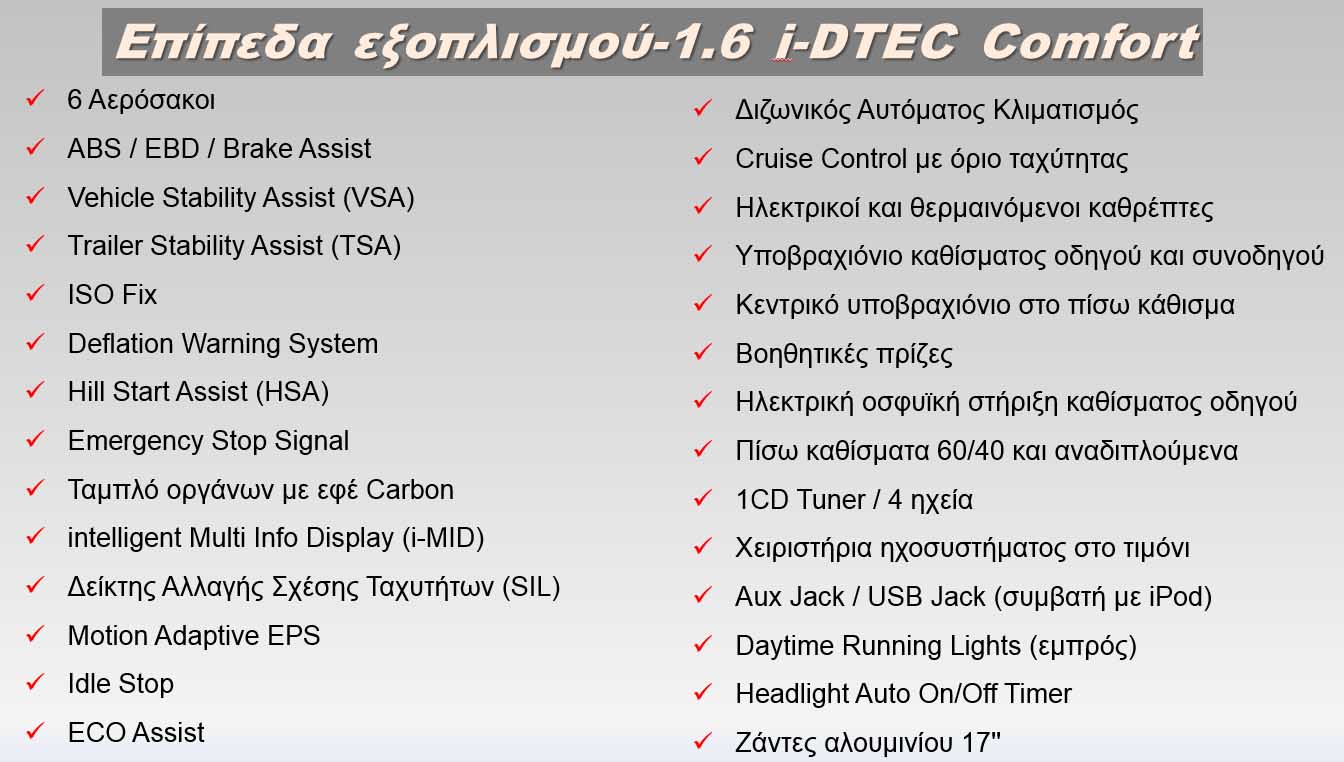 Επίπεδα εξοπλισμού-1.6 i-DTEC Comfort

✓ 6 Αερόσακοι
✓ ABS / EBD / Brake Assist
✓ Vehicle Stability Assist (VSA)
✓ Trailer Stability Assist (TSA)
✓ ISO Fix
✓ Deflation Warning System
✓ Hill Start Assist (HSA)
✓ Emergency Stop Signal
✓ Ταμπλό οργάνων με εφέ Carbon
✓ intelligent Multi Info Display (i-MID)
✓ Δείκτης Αλλαγής Σχέσης Ταχυτήτων (SIL)
✓ Motion Adaptive EPS
✓ Idle Stop
✓ ECO Assist

✓ Διζωνικός Αυτόματος Κλιματισμός
✓ Cruise Control με όριο ταχύτητας
✓ Ηλεκτρικοί και θερμαινόμενοι καθρέπτες
✓ Υποβραχιόνιο καθίσματος οδηγού και συνοδηγού
✓ Κεντρικό υποβραχιόνιο στο πίσω κάθισμα
✓ Βοηθητικές πρίζες
✓ Ηλεκτρική οσφυϊκή στήριξη καθίσματος οδηγού
✓ Πίσω καθίσματα 60/40 και αναδιπλούμενα
✓ 1CD Tuner / 4 ηχεία
✓ Χειριστήρια ηχοσυστήματος στο τιμόνι
✓ Aux Jack / USB Jack (συμβατή με iPod)
✓ Daytime Running Lights (εμπρός)
✓ Headlight Auto On/Off Timer
✓ Ζάντες αλουμινίου 17"